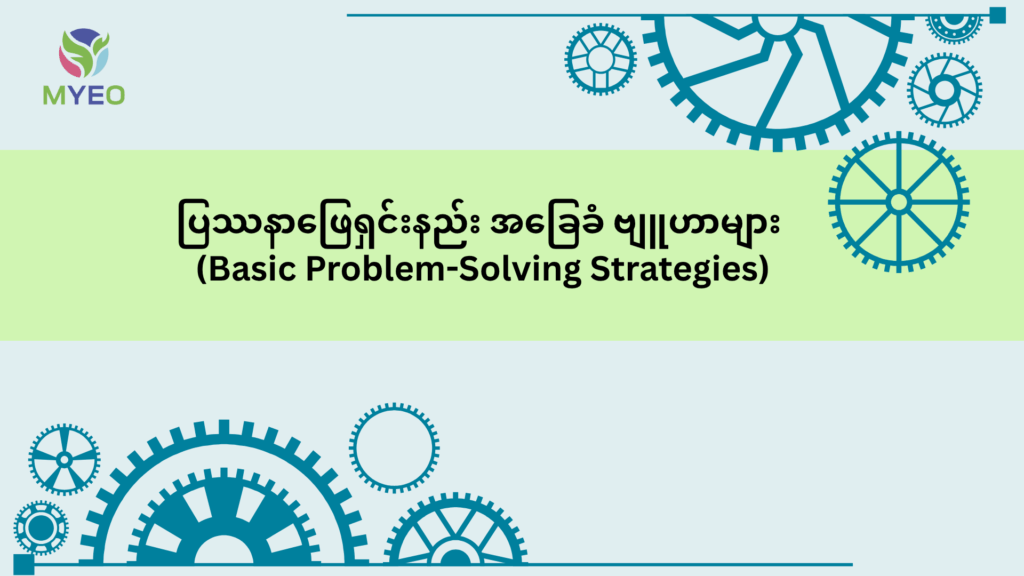 MYEO

ပြဿနာဖြေရှင်းနည်း အခြေခံ ဗျူဟာများ
(Basic Problem-Solving Strategies)